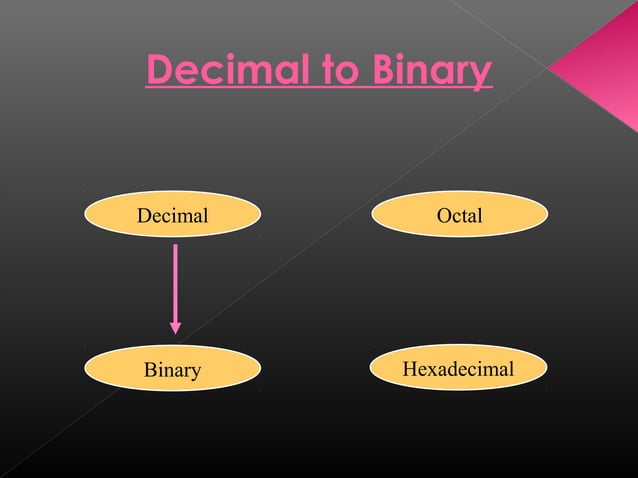 Decimal to Binary

Decimal

Octal

Binary

Hexadecimal